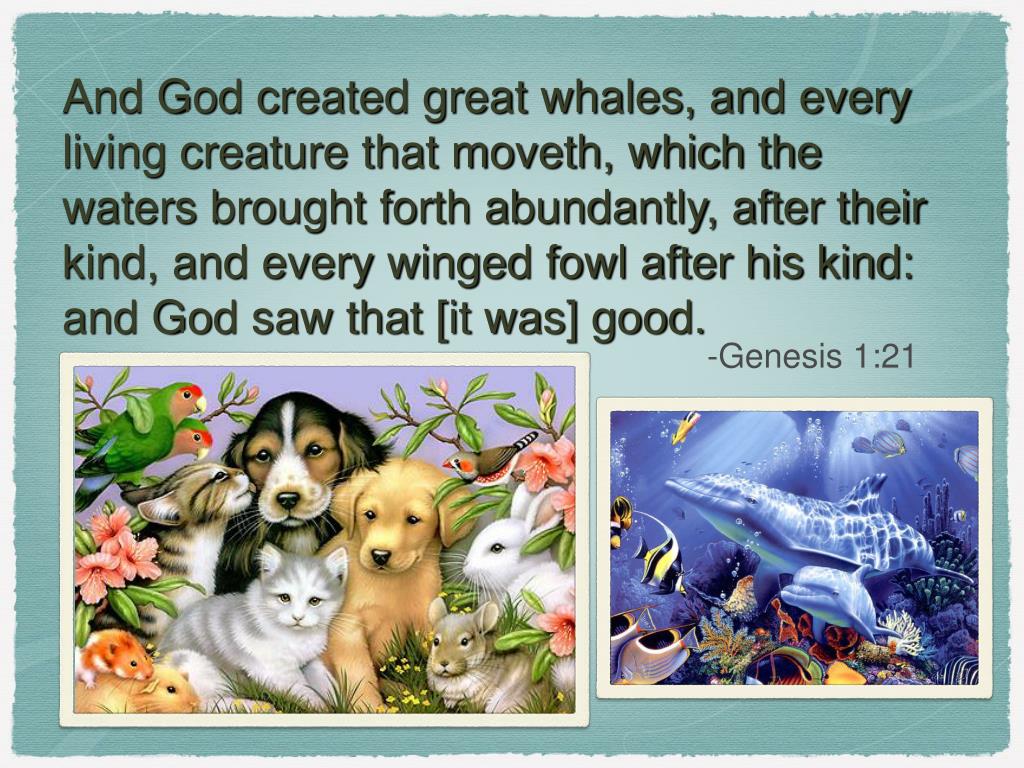 And God created great whales, and every living creature that moveth, which the waters brought forth abundantly, after their kind, and every winged fowl after his kind: and God saw that [it was] good.

-Genesis 1:21